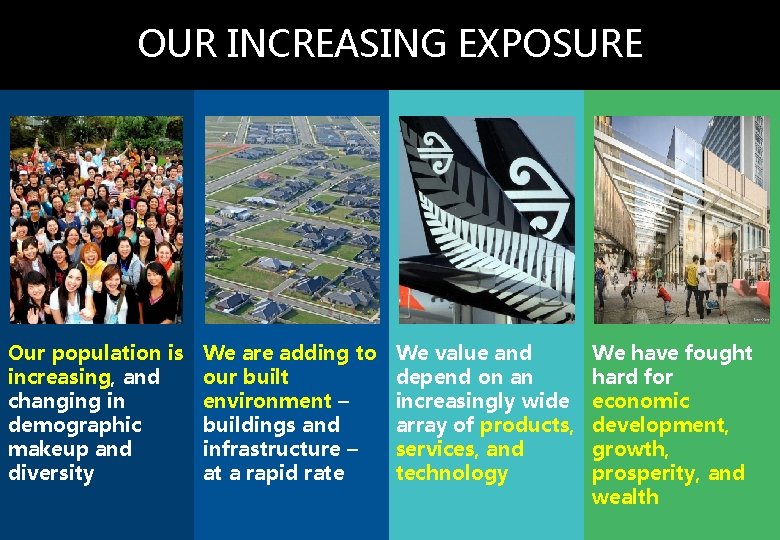 OUR INCREASING EXPOSURE

Our population is increasing, and changing in demographic makeup and diversity

We are adding to our built environment – buildings and infrastructure – at a rapid rate

We value and depend on an increasingly wide array of products, services, and technology

We have fought hard for economic development, growth, prosperity, and wealth